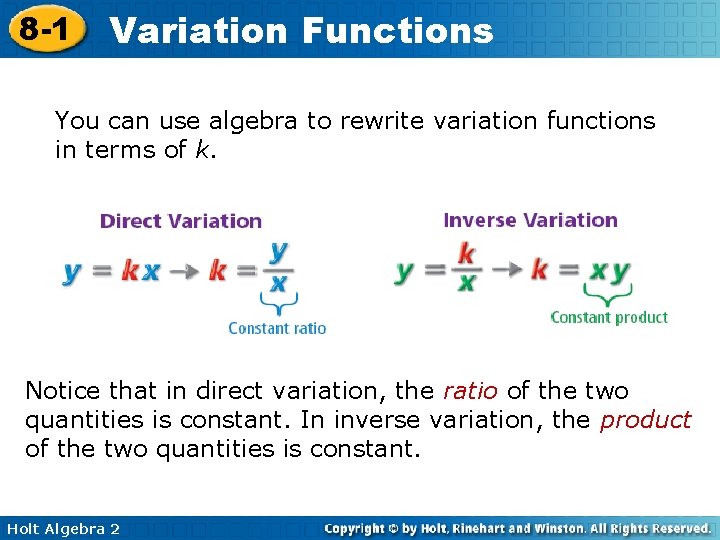 8-1 Variation Functions

You can use algebra to rewrite variation functions in terms of $k$.

Direct Variation

$y = kx \rightarrow k = \frac{y}{x}$

Constant ratio

Inverse Variation

$y = \frac{k}{x} \rightarrow k = xy$

Constant product

Notice that in direct variation, the ratio of the two quantities is constant. In inverse variation, the product of the two quantities is constant.

Holt Algebra 2

Copyright © by Holt, Rinehart and Winston. All Rights Reserved.